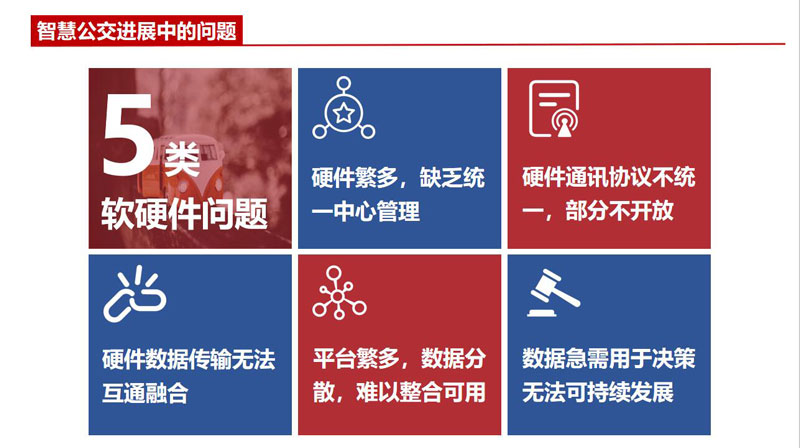 智慧公交进展中的问题

5类
软硬件问题

硬件繁多，缺乏统一中心管理

硬件通讯协议不统一，部分不开放

硬件数据传输无法互通融合

平台繁多，数据分散，难以整合可用

数据急需用于决策无法可持续发展